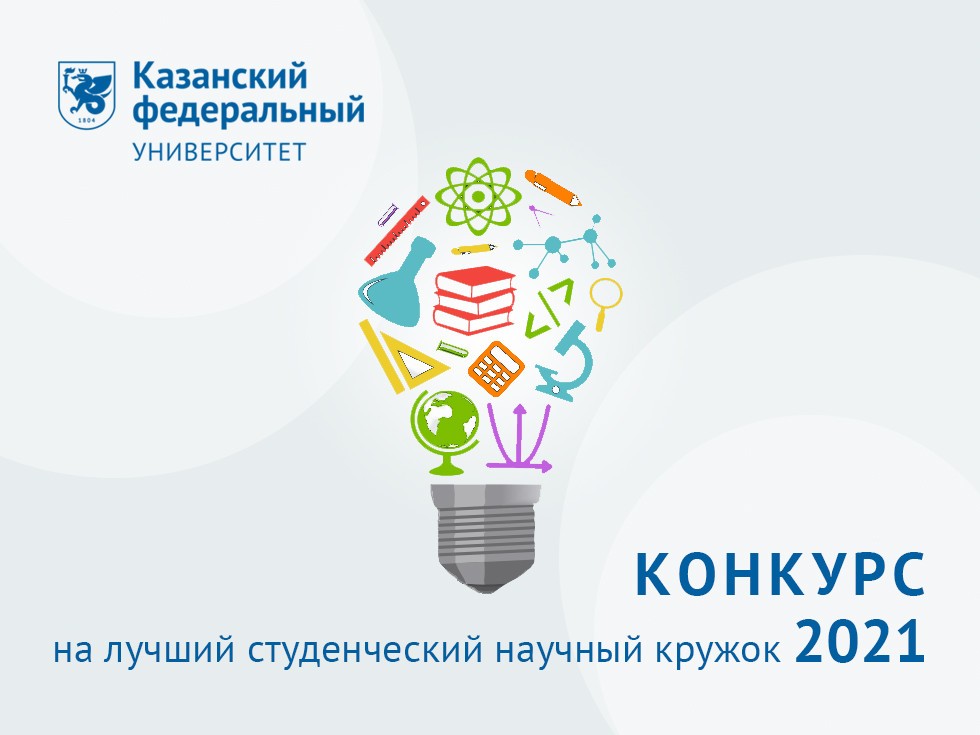 1804

Казанский федеральный УНИВЕРСИТЕТ

КОНКУРС

на лучший студенческий научный кружок 2021